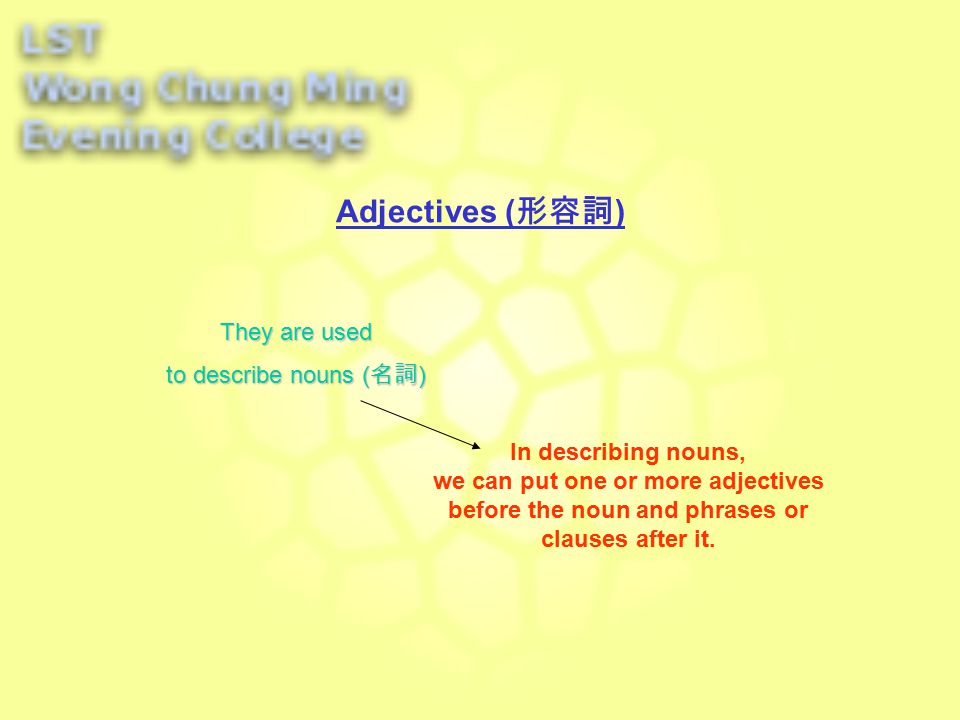 LST
Wong Chung Ming
Evening College

Adjectives (形容詞)

They are used
to describe nouns (名詞)

In describing nouns,
we can put one or more adjectives before the noun and phrases or clauses after it.